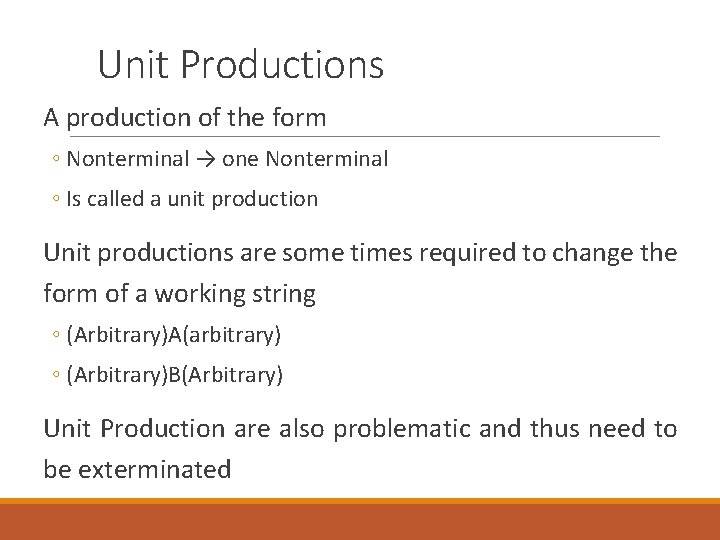 Unit Productions

A production of the form

◦ Nonterminal → one Nonterminal

◦ Is called a unit production

Unit productions are some times required to change the form of a working string

◦ (Arbitrary)A(arbitrary)

◦ (Arbitrary)B(Arbitrary)

Unit Production are also problematic and thus need to be exterminated